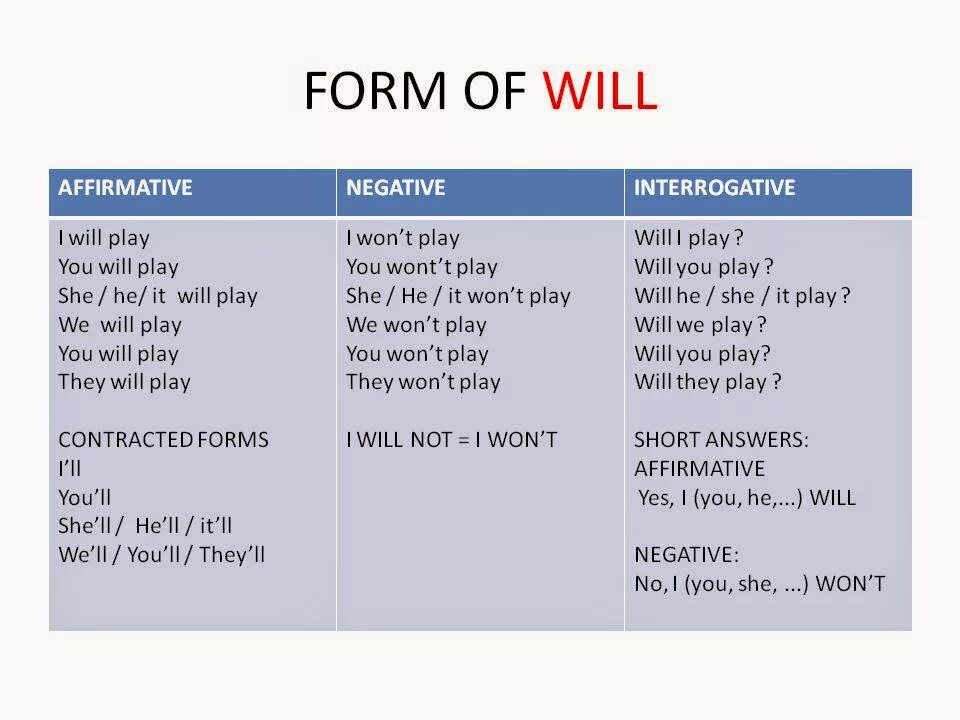 FORM OF WILL

| AFFIRMATIVE | NEGATIVE | INTERROGATIVE |
|---|---|---|
| I will play<br>You will play<br>She / he/ it will play<br>We will play<br>You will play<br>They will play<br><br>CONTRACTED FORMS<br>I'll<br>You'll<br>She'll / He'll / it'll<br>We'll / You'll / They'll | I won't play<br>You wont't play<br>She / He / it won't play<br>We won't play<br>You won't play<br>They won't play<br><br>I WILL NOT = I WON'T | Will I play ?<br>Will you play ?<br>Will he / she / it play ?<br>Will we play ?<br>Will you play?<br>Will they play ?<br><br>SHORT ANSWERS:<br>AFFIRMATIVE<br>Yes, I (you, he,...) WILL<br><br>NEGATIVE:<br>No, I (you, she, ...) WON'T |